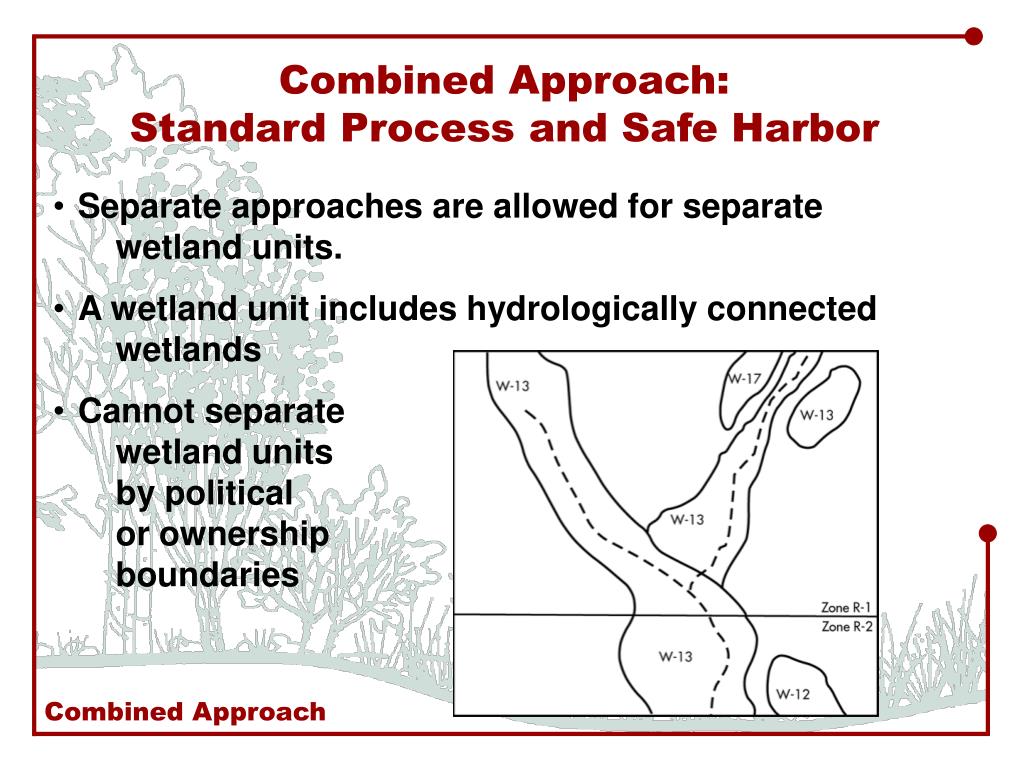 Combined Approach:
Standard Process and Safe Harbor

• Separate approaches are allowed for separate wetland units.

• A wetland unit includes hydrologically connected wetlands

• Cannot separate wetland units by political or ownership boundaries

W-13
W-17
W-13
W-13
Zone R-1
Zone R-2
W-13
W-12

Combined Approach